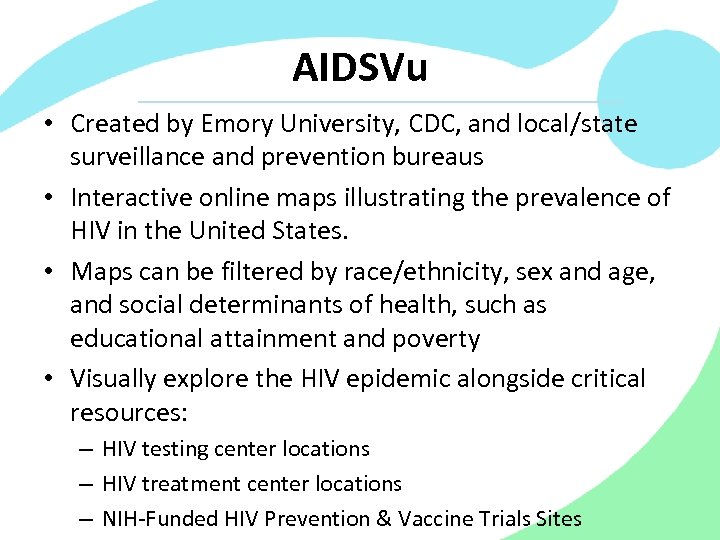 AIDSVu

• Created by Emory University, CDC, and local/state surveillance and prevention bureaus

• Interactive online maps illustrating the prevalence of HIV in the United States.

• Maps can be filtered by race/ethnicity, sex and age, and social determinants of health, such as educational attainment and poverty

• Visually explore the HIV epidemic alongside critical resources:
– HIV testing center locations
– HIV treatment center locations
– NIH-Funded HIV Prevention & Vaccine Trials Sites